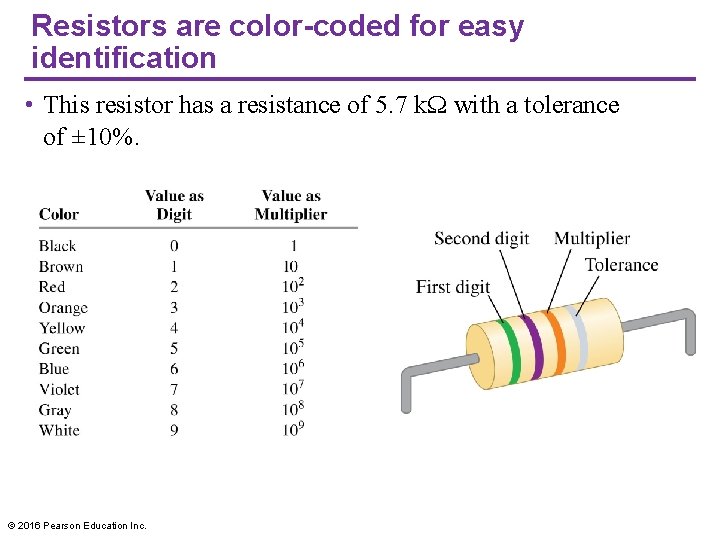 Resistors are color-coded for easy identification

• This resistor has a resistance of 5.7 kΩ with a tolerance of ±10%.

| Color | Value as Digit | Value as Multiplier |
|---|---|---|
| Black | 0 | 1 |
| Brown | 1 | 10 |
| Red | 2 | $10^2$ |
| Orange | 3 | $10^3$ |
| Yellow | 4 | $10^4$ |
| Green | 5 | $10^5$ |
| Blue | 6 | $10^6$ |
| Violet | 7 | $10^7$ |
| Gray | 8 | $10^8$ |
| White | 9 | $10^9$ |

Second digit
Multiplier
Tolerance
First digit

© 2016 Pearson Education Inc.